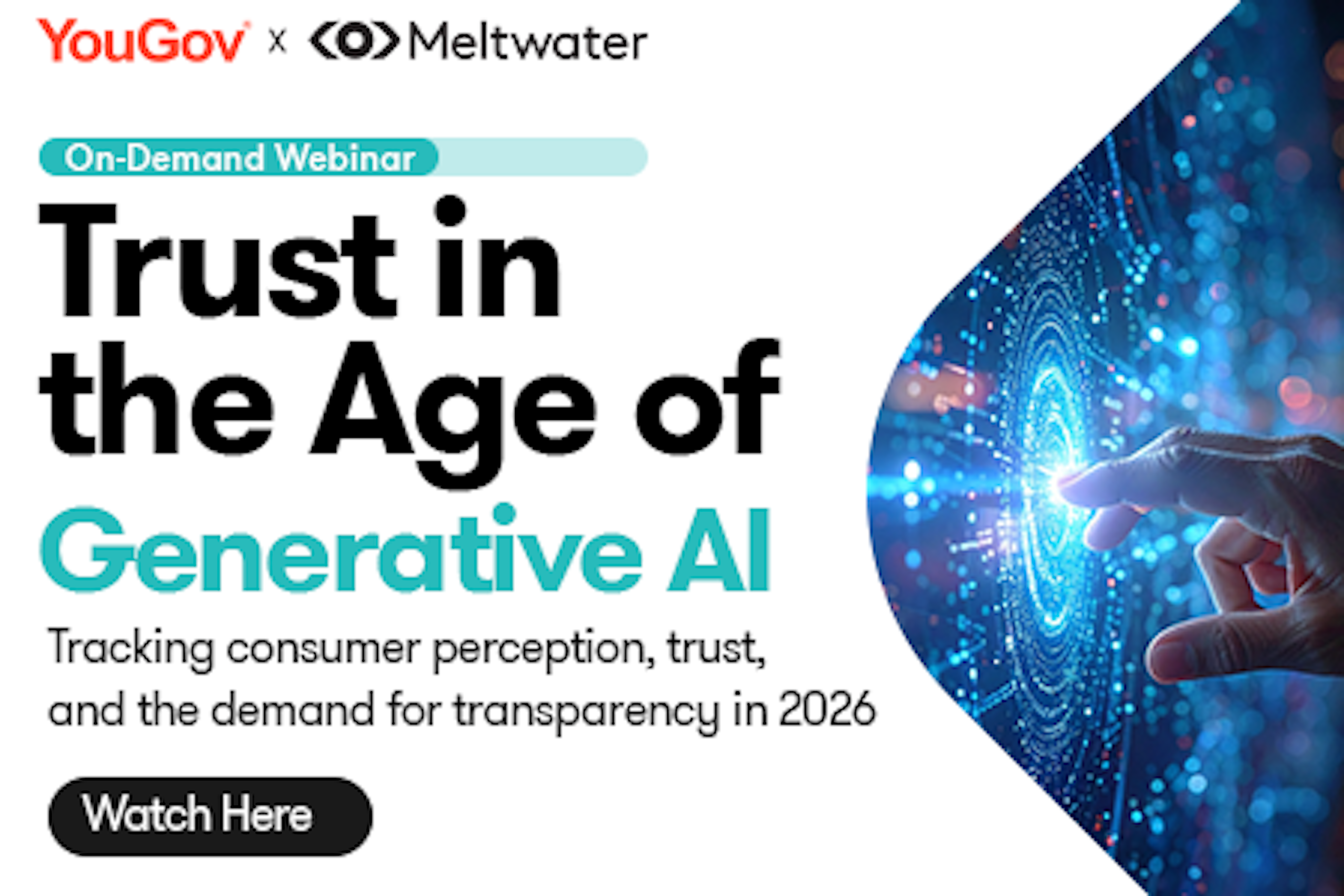 YouGov x Meltwater

On-Demand Webinar

Trust in the Age of Generative AI

Tracking consumer perception, trust, and the demand for transparency in 2026

Watch Here